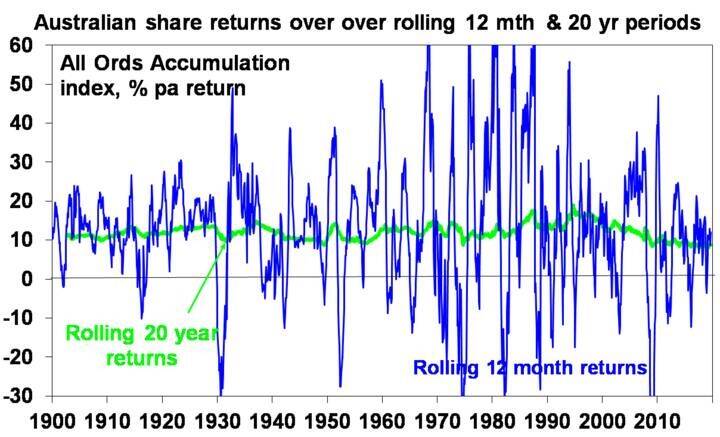 Australian share returns over over rolling 12 mth & 20 yr periods

All Ords Accumulation index, % pa return

60
50
40
30
20
10
0
-10
-20
-30

Rolling 20 year returns

Rolling 12 month returns

1900 1910 1920 1930 1940 1950 1960 1970 1980 1990 2000 2010